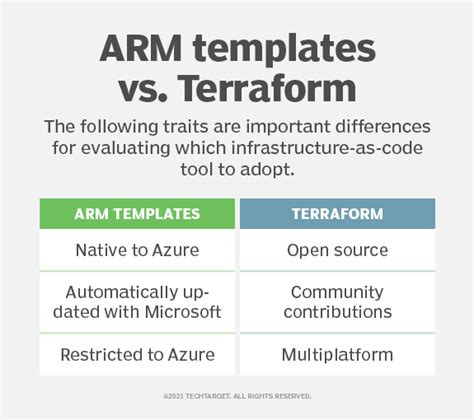 ARM templates vs. Terraform

The following traits are important differences for evaluating which infrastructure-as-code tool to adopt.

| ARM TEMPLATES | TERRAFORM |
|---|---|
| Native to Azure | Open source |
| Automatically updated with Microsoft | Community contributions |
| Restricted to Azure | Multiplatform |

©2021 TECHTARGET. ALL RIGHTS RESERVED.